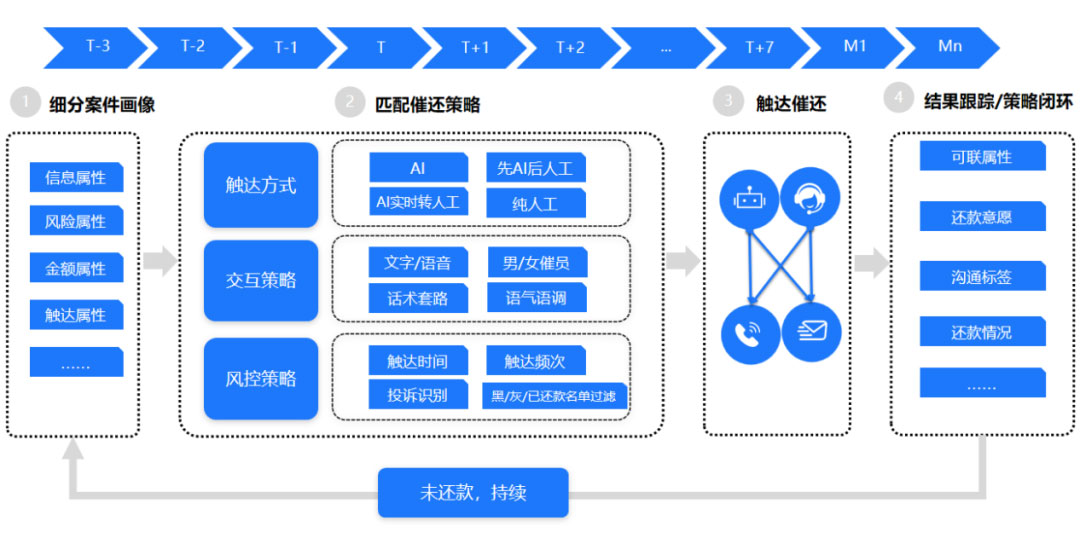 T-3 T-2 T-1 T T+1 T+2 ... T+7 M1 Mn

1 细分案件画像

信息属性
风险属性
金额属性
触达属性
……

2 匹配催还策略

触达方式
AI
先AI后人工
AI实时转人工
纯人工

交互策略
文字/语音
男/女催员
话术套路
语气语调

风控策略
触达时间
触达频次
投诉识别
黑/灰/已还款名单过滤

3 触达催还

4 结果跟踪/策略闭环

可联属性
还款意愿
沟通标签
还款情况
……

未还款，持续